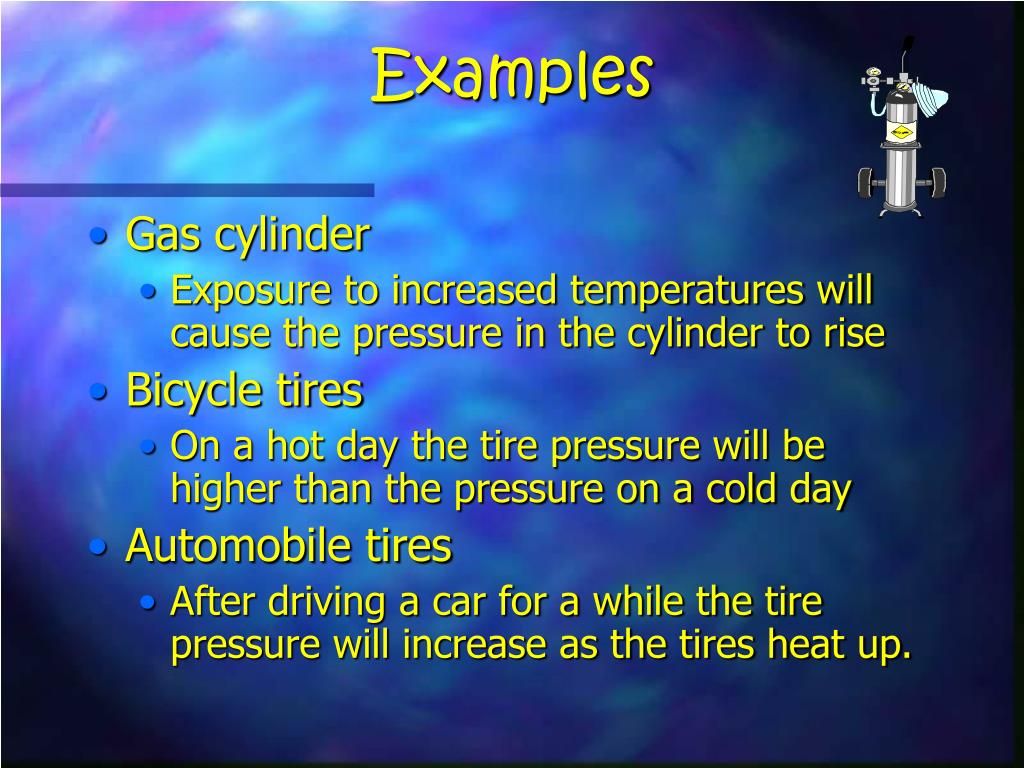 Examples

• Gas cylinder
  • Exposure to increased temperatures will cause the pressure in the cylinder to rise
• Bicycle tires
  • On a hot day the tire pressure will be higher than the pressure on a cold day
• Automobile tires
  • After driving a car for a while the tire pressure will increase as the tires heat up.